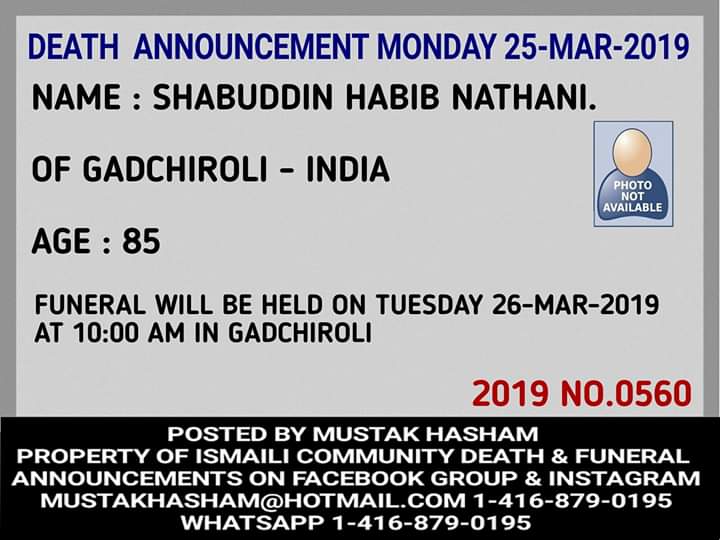 DEATH ANNOUNCEMENT MONDAY 25-MAR-2019

NAME : SHABUDDIN HABIB NATHANI.

OF GADCHIROLI - INDIA

PHOTO NOT AVAILABLE

AGE : 85

FUNERAL WILL BE HELD ON TUESDAY 26-MAR-2019 AT 10:00 AM IN GADCHIROLI

2019 NO.0560

POSTED BY MUSTAK HASHAM
PROPERTY OF ISMAILI COMMUNITY DEATH & FUNERAL ANNOUNCEMENTS ON FACEBOOK GROUP & INSTAGRAM
MUSTAKHASHAM@HOTMAIL.COM 1-416-879-0195
WHATSAPP 1-416-879-0195